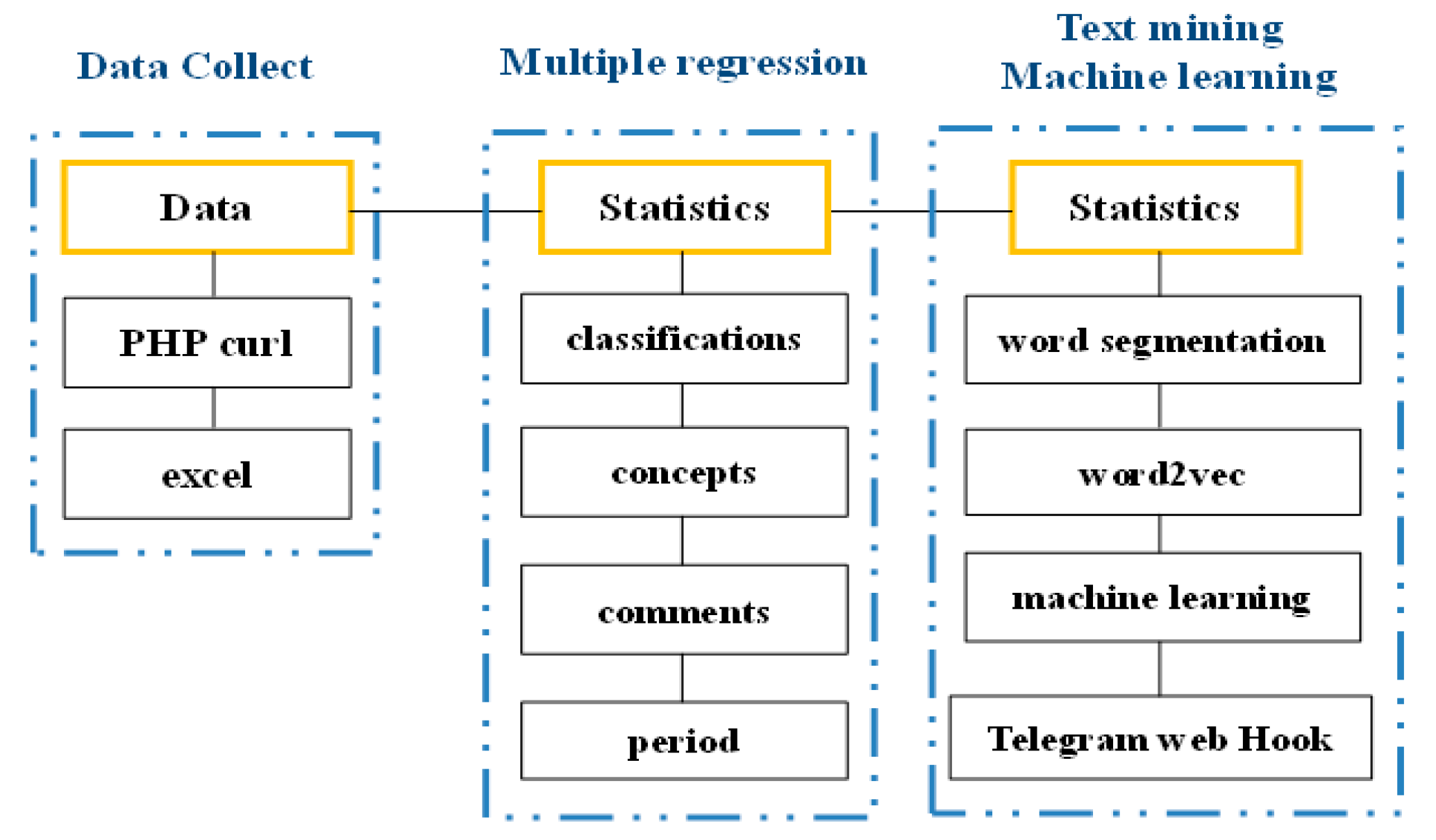 Data Collect

Data

PHP curl

excel

Multiple regression

Statistics

classifications

concepts

comments

period

Text mining
Machine learning

Statistics

word segmentation

word2vec

machine learning

Telegram web Hook